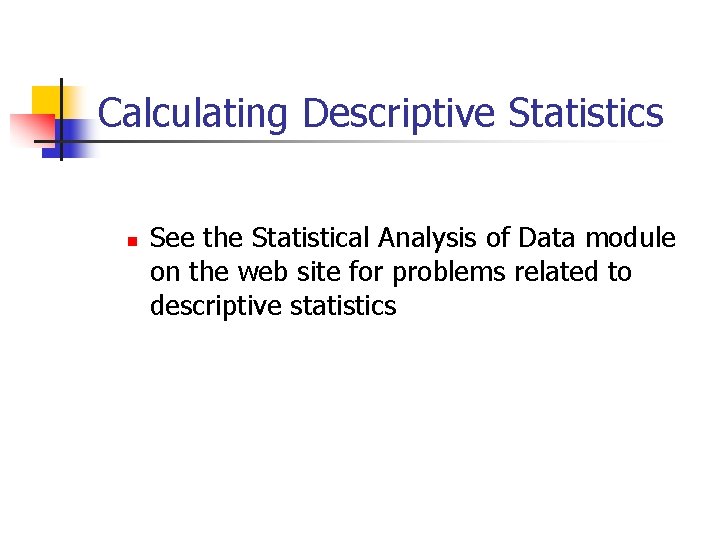 Calculating Descriptive Statistics

See the Statistical Analysis of Data module on the web site for problems related to descriptive statistics